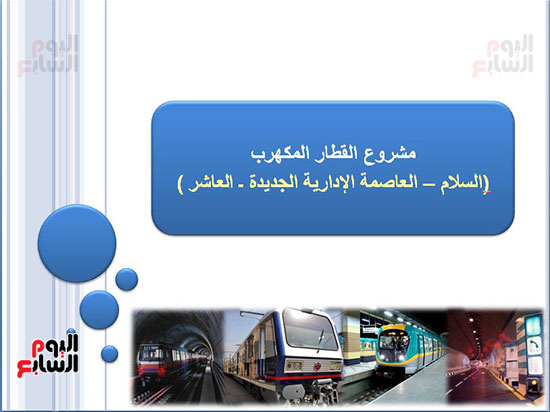 اليوم السابع

اليوم السابع

مشروع القطار المكهرب
(السلام – العاصمة الإدارية الجديدة - العاشر )

اليوم السابع